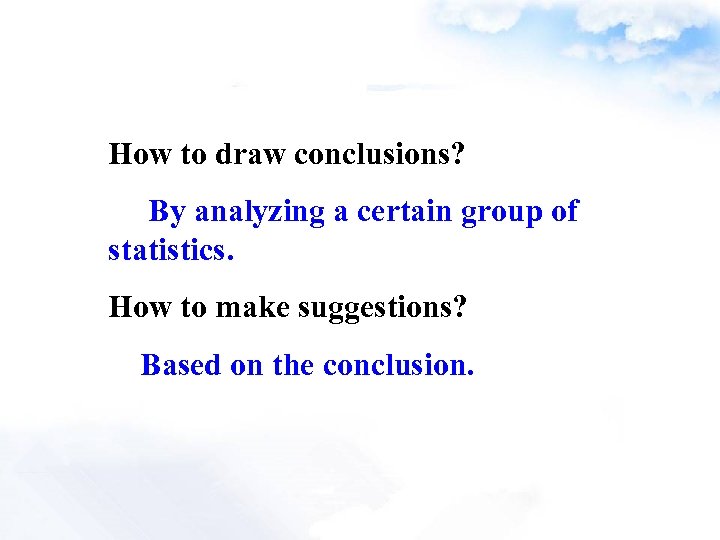 How to draw conclusions?

By analyzing a certain group of statistics.

How to make suggestions?

Based on the conclusion.